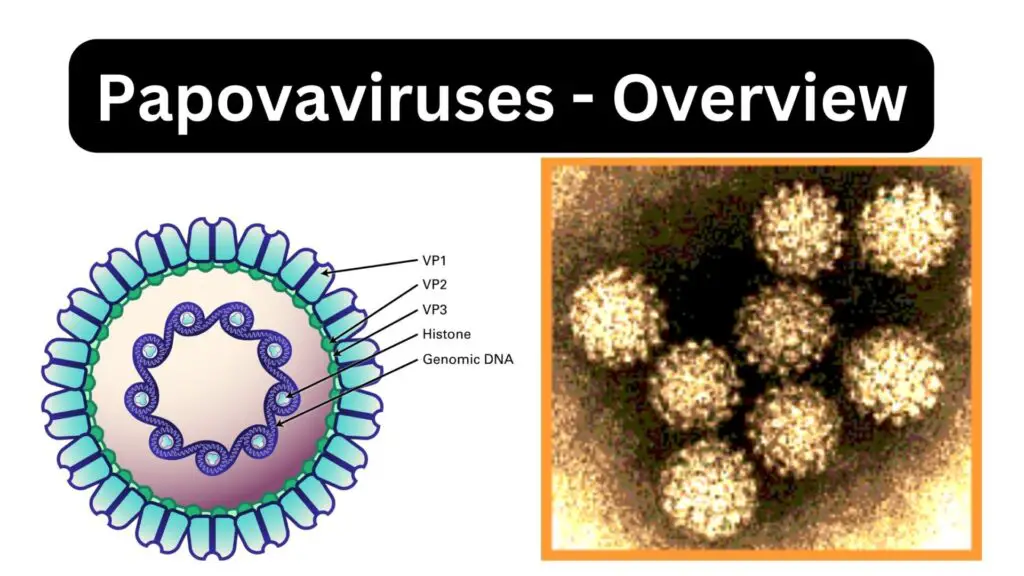 Papovaviruses - Overview

VP1
VP2
VP3
Histone
Genomic DNA